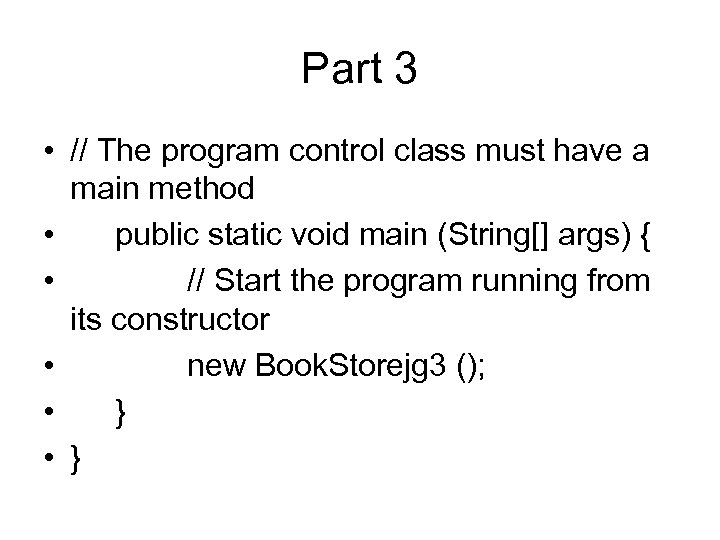 Part 3

• // The program control class must have a main method
• public static void main (String[] args) {
• // Start the program running from its constructor
• new BookStorejg3 ();
• }
• }